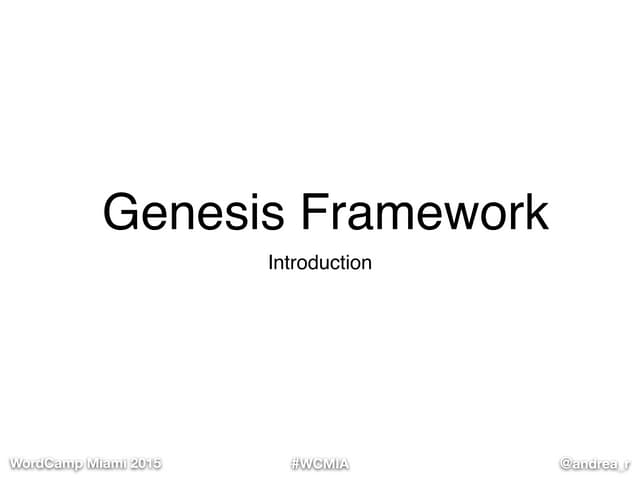 Genesis Framework

Introduction

WordCamp Miami 2015

#WCMIA

@andrea_r